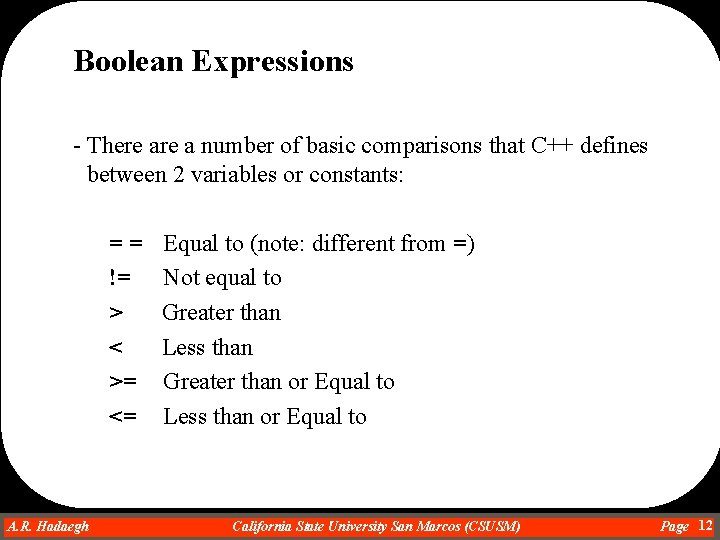 Boolean Expressions

- There are a number of basic comparisons that C++ defines between 2 variables or constants:

= =  Equal to (note: different from =)
!=  Not equal to
>  Greater than
<  Less than
>=  Greater than or Equal to
<=  Less than or Equal to

A.R. Hadaegh  California State University San Marcos (CSUSM)  Page 12